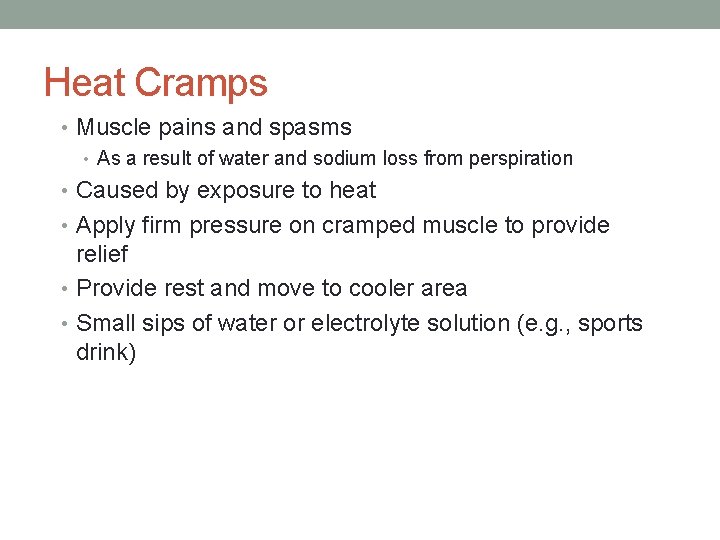 Heat Cramps

• Muscle pains and spasms
  • As a result of water and sodium loss from perspiration
• Caused by exposure to heat
• Apply firm pressure on cramped muscle to provide relief
• Provide rest and move to cooler area
• Small sips of water or electrolyte solution (e.g., sports drink)